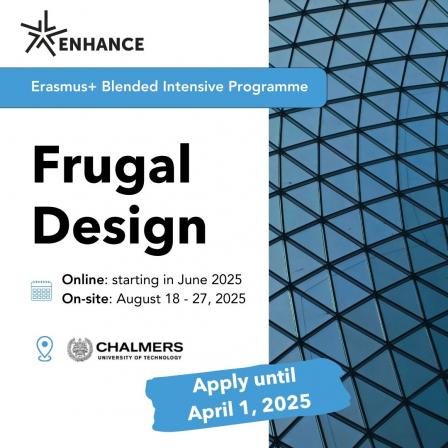 ENHANCE

Erasmus+ Blended Intensive Programme

Frugal Design

Online: starting in June 2025
On-site: August 18 - 27, 2025

CHALMERS
UNIVERSITY OF TECHNOLOGY

Apply until April 1, 2025